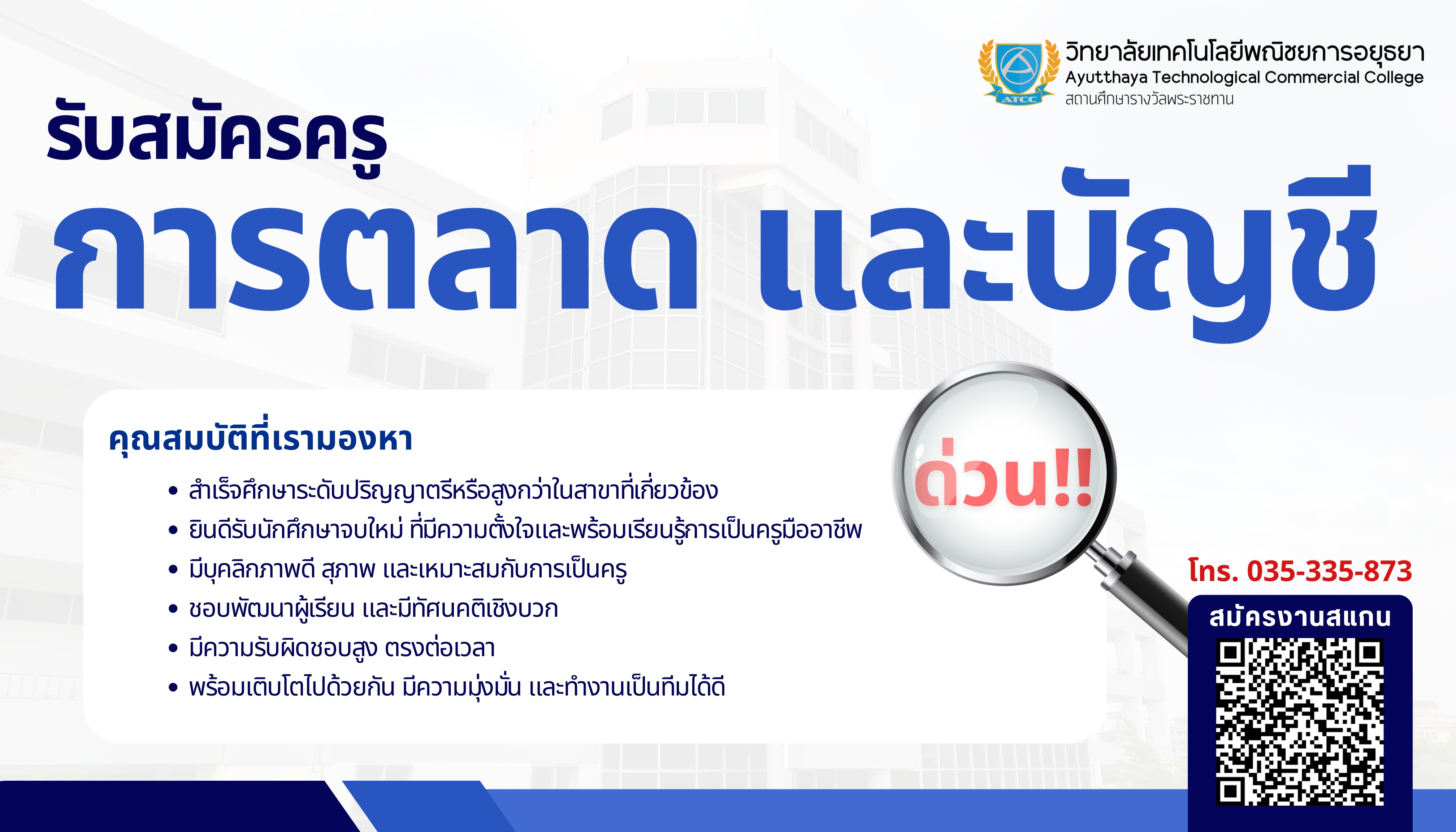 ATCC
วิทยาลัยเทคโนโลยีพณิชยการอยุธยา
Ayutthaya Technological Commercial College
สถานศึกษารางวัลพระราชทาน

รับสมัครครู
การตลาด และบัญชี

คุณสมบัติที่เรามองหา

• สำเร็จศึกษาระดับปริญญาตรีหรือสูงกว่าในสาขาที่เกี่ยวข้อง
• ยินดีรับนักศึกษาจบใหม่ ที่มีความตั้งใจและพร้อมเรียนรู้การเป็นครูมืออาชีพ
• มีบุคลิกภาพดี สุภาพ และเหมาะสมกับการเป็นครู
• ชอบพัฒนาผู้เรียน และมีทัศนคติเชิงบวก
• มีความรับผิดชอบสูง ตรงต่อเวลา
• พร้อมเติบโตไปด้วยกัน มีความมุ่งมั่น และทำงานเป็นทีมได้ดี

ด่วน!!

โทร. 035-335-873

สมัครงานสแกน